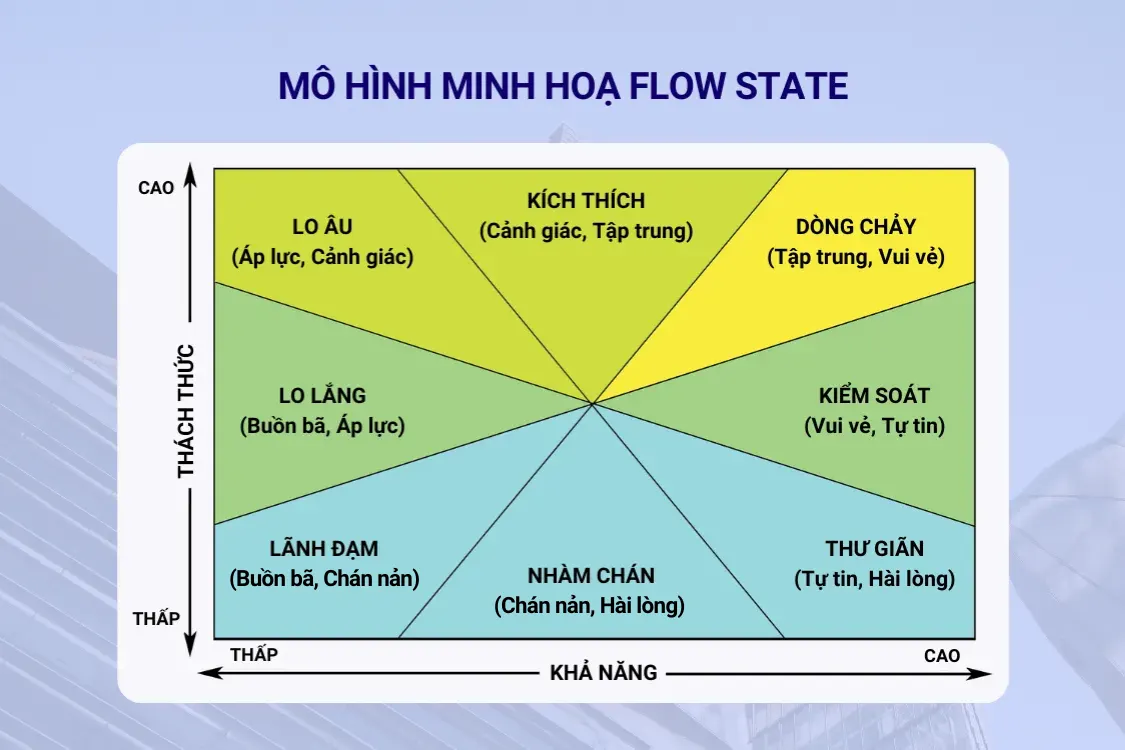 MÔ HÌNH MINH HOẠ FLOW STATE

CAO

THÁCH THỨC

THẤP

LO ÂU
(Áp lực, Cảnh giác)

KÍCH THÍCH
(Cảnh giác, Tập trung)

DÒNG CHẢY
(Tập trung, Vui vẻ)

LO LẮNG
(Buồn bã, Áp lực)

KIỂM SOÁT
(Vui vẻ, Tự tin)

LÃNH ĐẠM
(Buồn bã, Chán nản)

NHÀM CHÁN
(Chán nản, Hài lòng)

THƯ GIÃN
(Tự tin, Hài lòng)

THẤP

KHẢ NĂNG

CAO